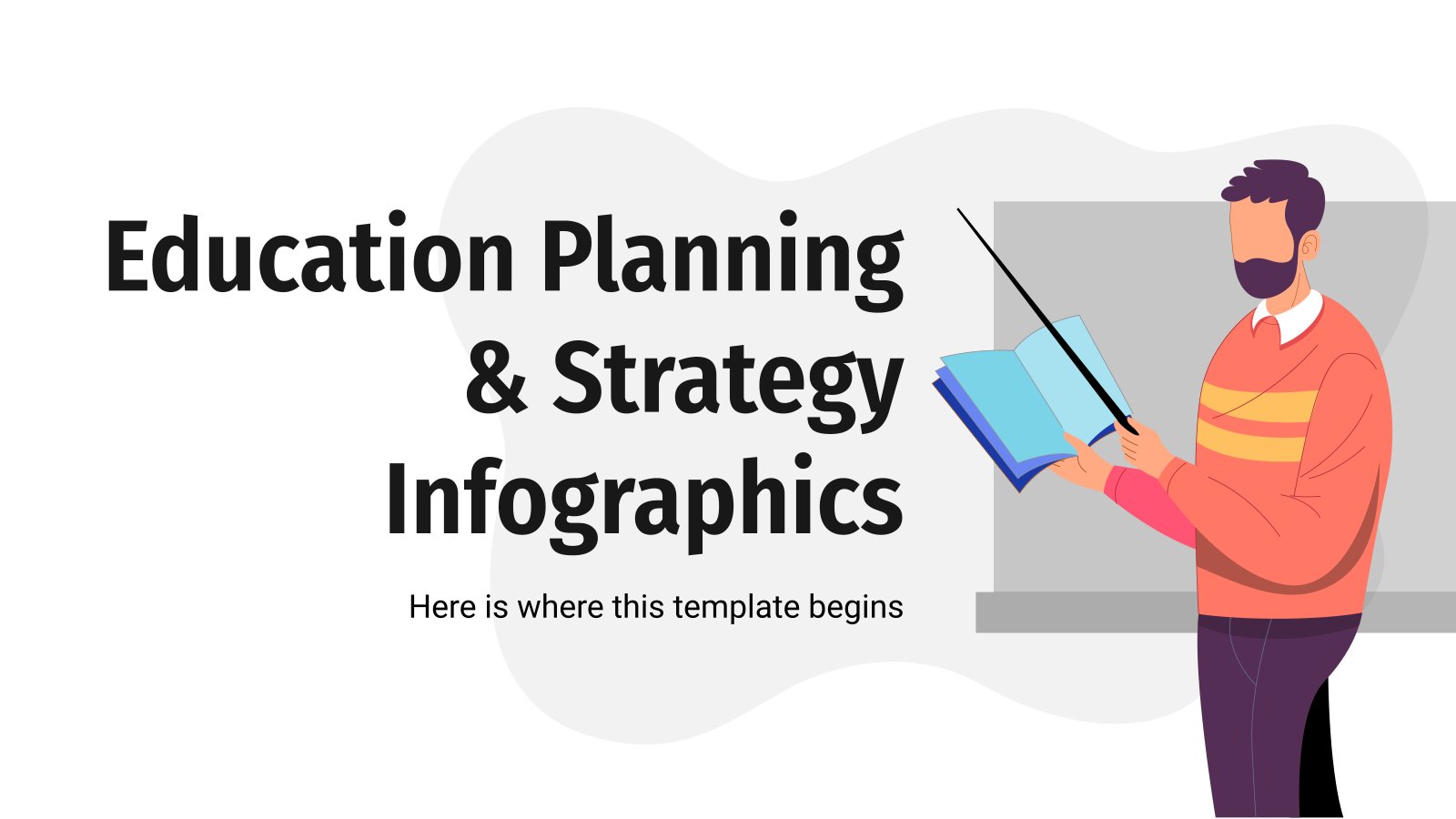 Education Planning & Strategy Infographics

Here is where this template begins